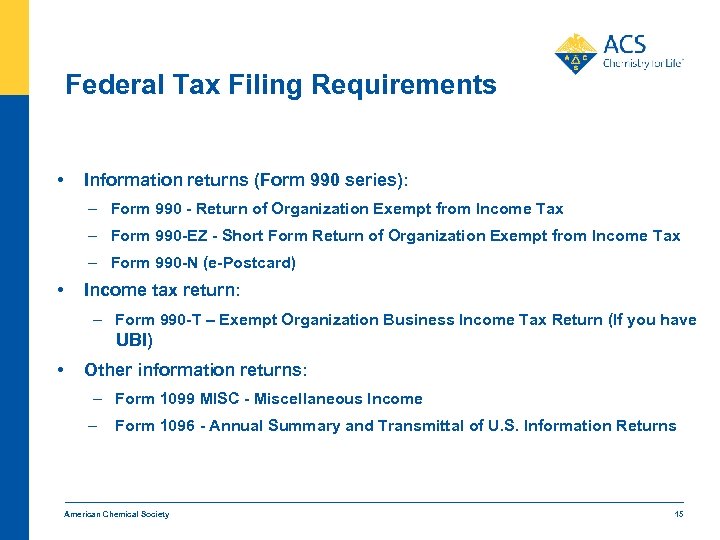 ACS
Chemistry for Life

Federal Tax Filing Requirements

• Information returns (Form 990 series):
– Form 990 - Return of Organization Exempt from Income Tax
– Form 990-EZ - Short Form Return of Organization Exempt from Income Tax
– Form 990-N (e-Postcard)
• Income tax return:
– Form 990-T – Exempt Organization Business Income Tax Return (If you have UBI)
• Other information returns:
– Form 1099 MISC - Miscellaneous Income
– Form 1096 - Annual Summary and Transmittal of U.S. Information Returns

American Chemical Society 15